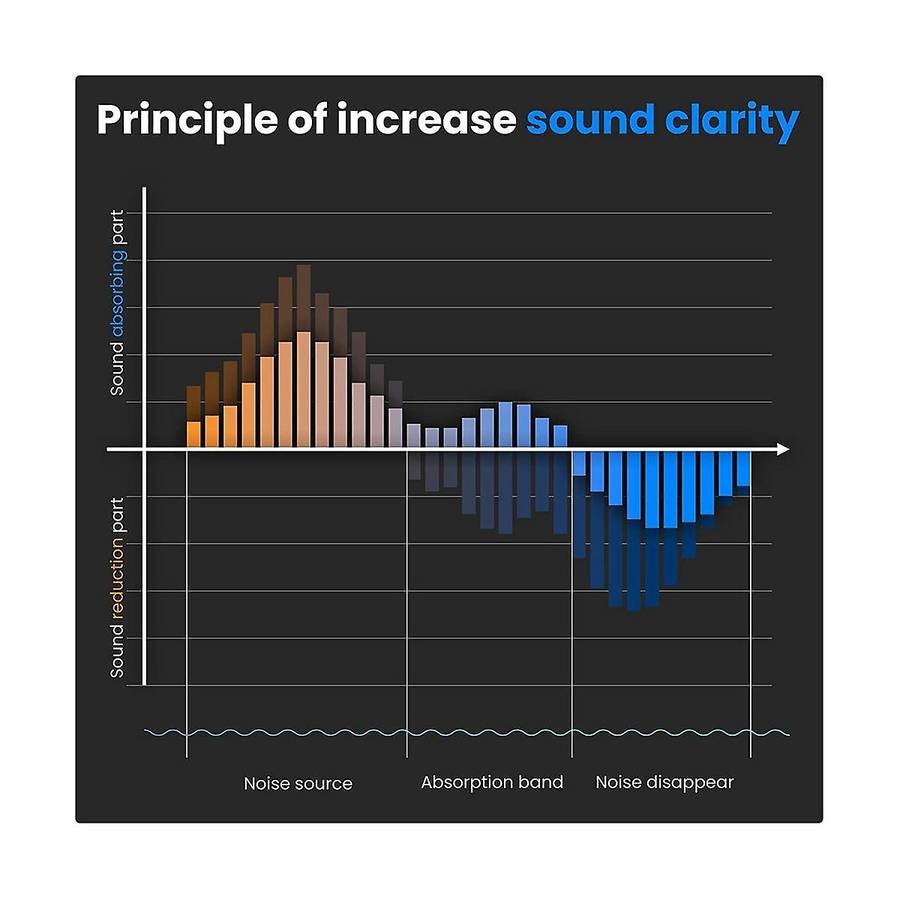 Principle of increase sound clarity

Sound absorbing part

Sound reduction part

Noise source

Absorption band

Noise disappear